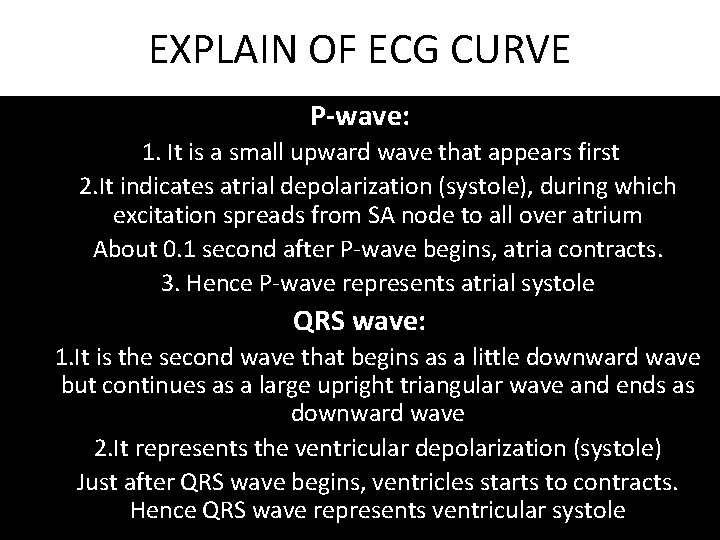 EXPLAIN OF ECG CURVE

P-wave:

1. It is a small upward wave that appears first

2.It indicates atrial depolarization (systole), during which excitation spreads from SA node to all over atrium

About 0.1 second after P-wave begins, atria contracts.

3. Hence P-wave represents atrial systole

QRS wave:

1.It is the second wave that begins as a little downward wave but continues as a large upright triangular wave and ends as downward wave

2.It represents the ventricular depolarization (systole)

Just after QRS wave begins, ventricles starts to contracts. Hence QRS wave represents ventricular systole